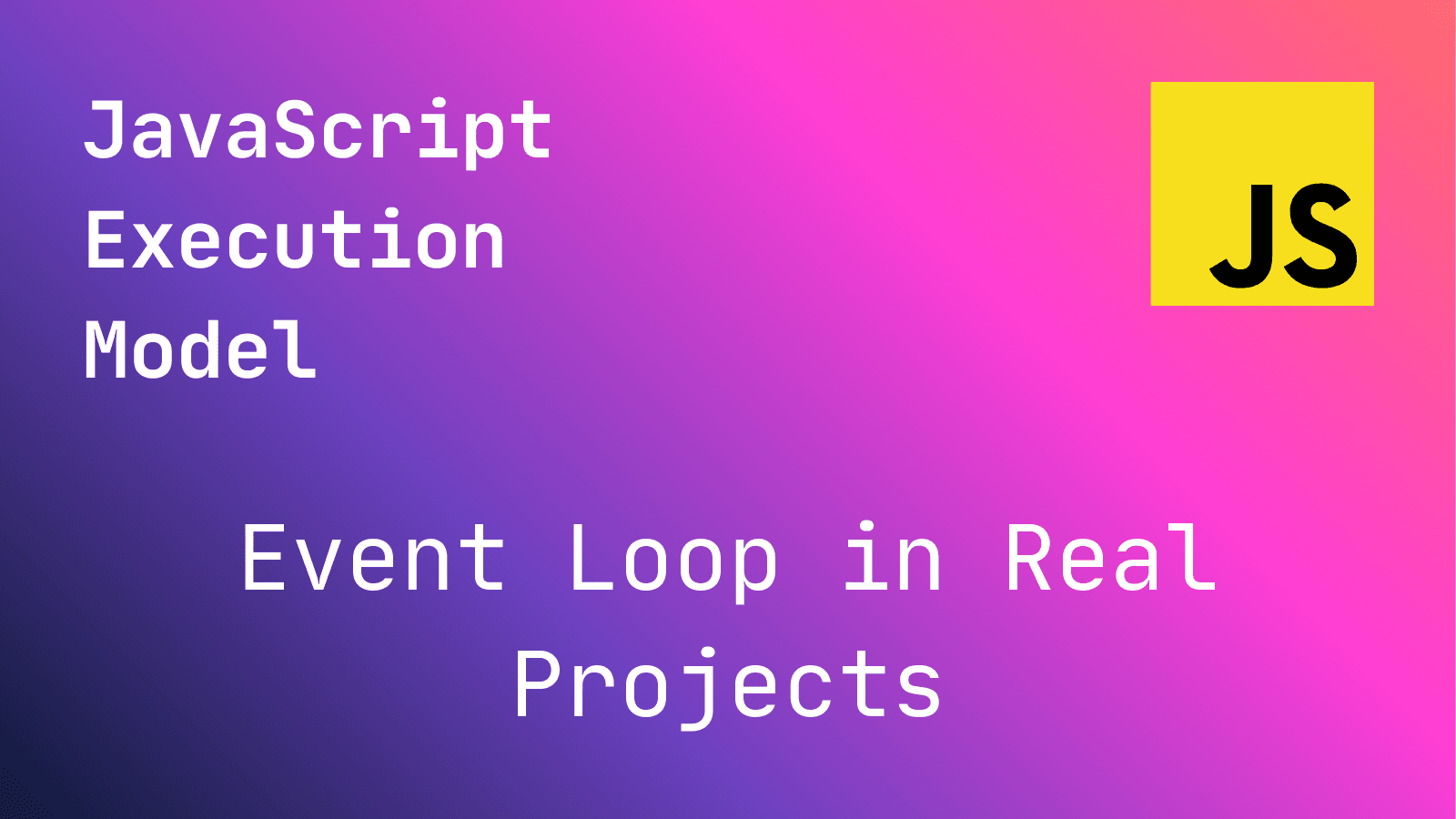 JavaScript Execution Model

JS

Event Loop in Real Projects